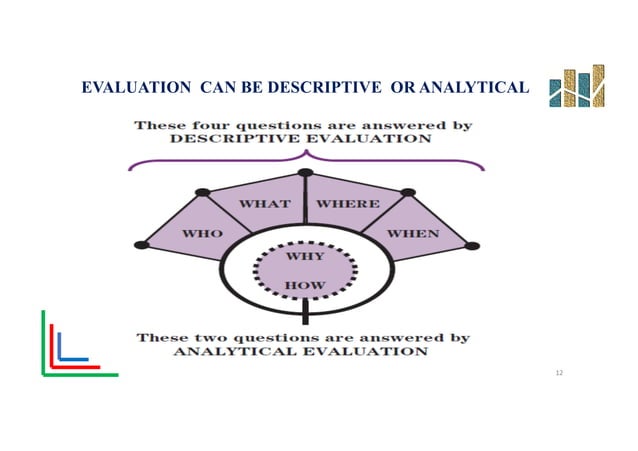 EVALUATION CAN BE DESCRIPTIVE OR ANALYTICAL

These four questions are answered by DESCRIPTIVE EVALUATION

WHO

WHAT

WHERE

WHEN

WHY

HOW

These two questions are answered by ANALYTICAL EVALUATION

12